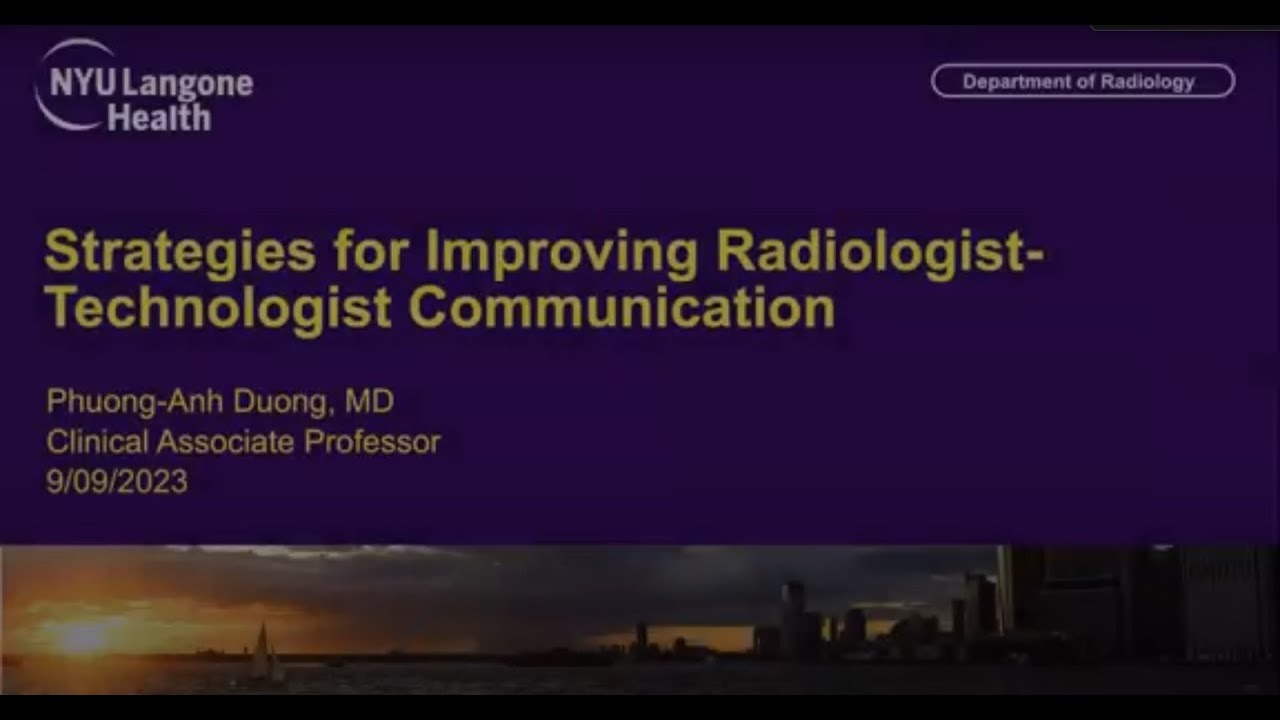 NYU Langone Health

Department of Radiology

Strategies for Improving Radiologist-Technologist Communication

Phuong-Anh Duong, MD
Clinical Associate Professor
9/09/2023